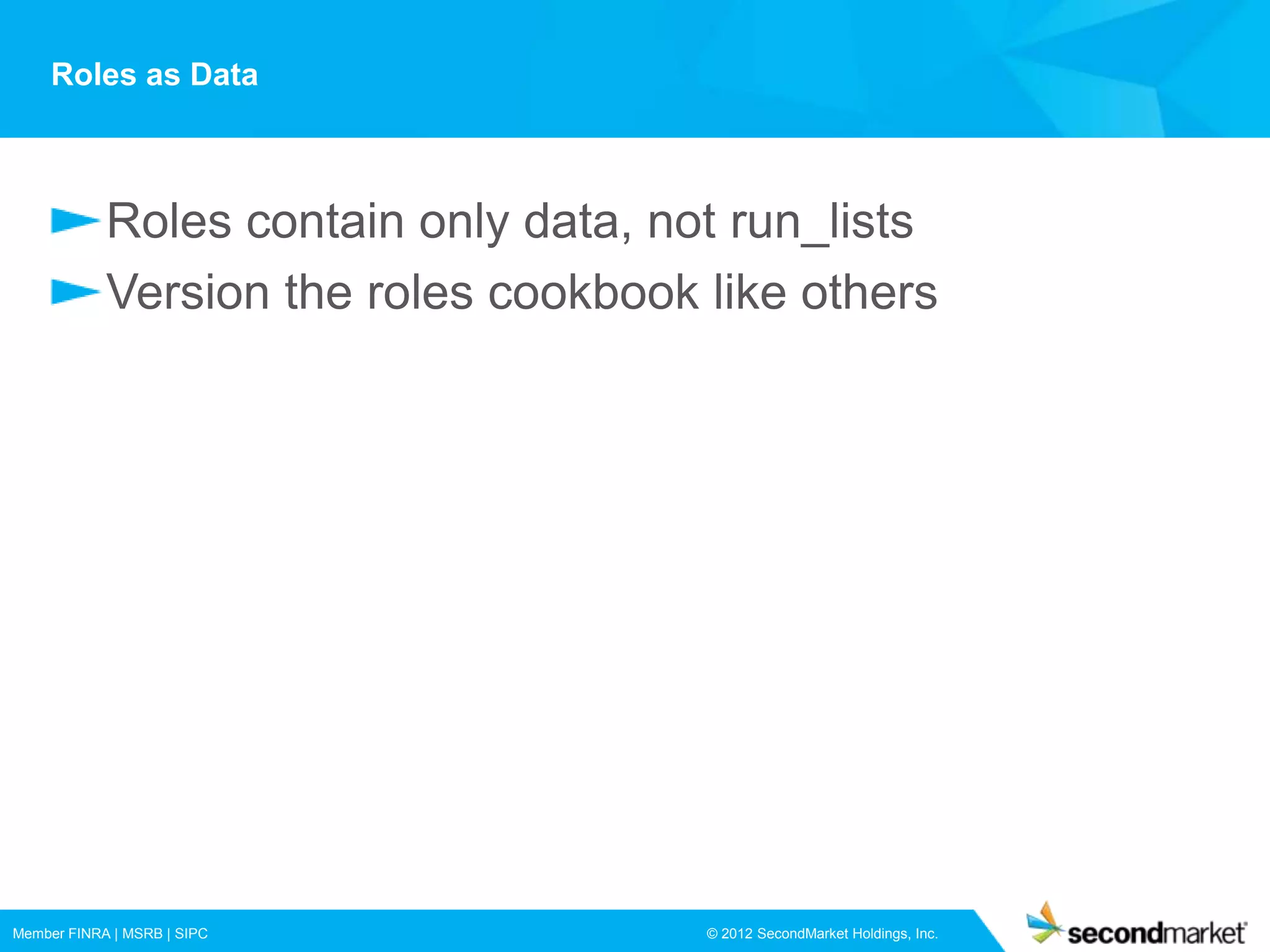 Roles as Data

Roles contain only data, not run_lists

Version the roles cookbook like others

Member FINRA | MSRB | SIPC

© 2012 SecondMarket Holdings, Inc.

secondmarket